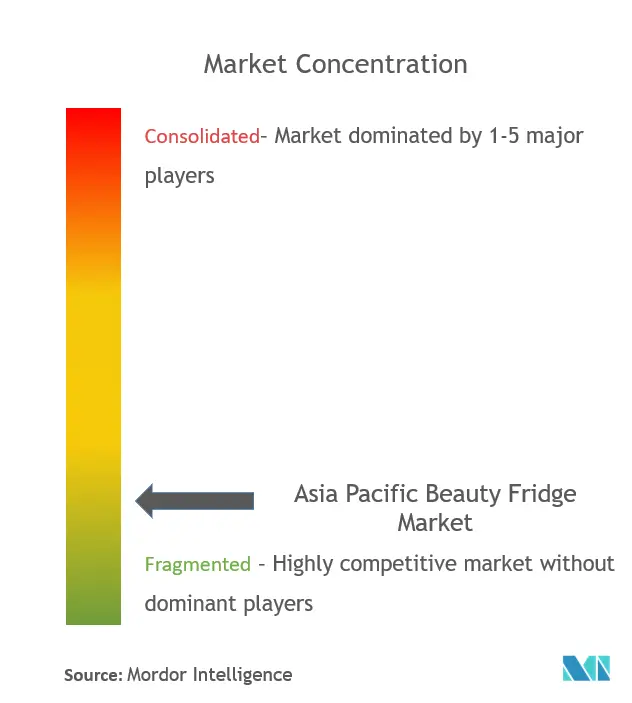 Market Concentration

Consolidated- Market dominated by 1-5 major players

Asia Pacific Beauty Fridge Market

Fragmented - Highly competitive market without dominant players

Source: Mordor Intelligence